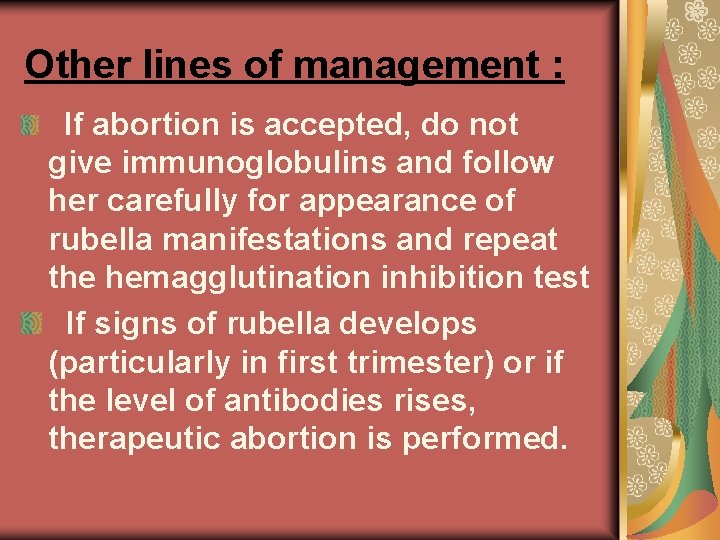 Other lines of management :

If abortion is accepted, do not give immunoglobulins and follow her carefully for appearance of rubella manifestations and repeat the hemagglutination inhibition test

If signs of rubella develops (particularly in first trimester) or if the level of antibodies rises, therapeutic abortion is performed.